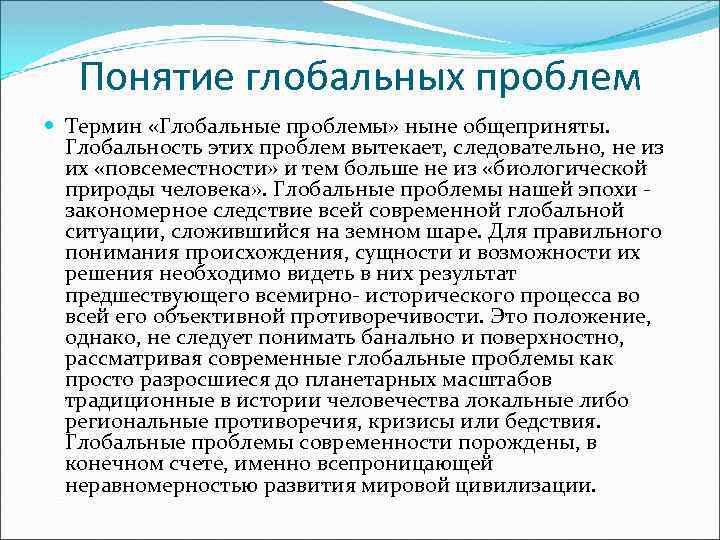 Понятие глобальных проблем

Термин «Глобальные проблемы» ныне общеприняты. Глобальность этих проблем вытекает, следовательно, не из их «повсеместности» и тем больше не из «биологической природы человека». Глобальные проблемы нашей эпохи - закономерное следствие всей современной глобальной ситуации, сложившийся на земном шаре. Для правильного понимания происхождения, сущности и возможности их решения необходимо видеть в них результат предшествующего всемирно- исторического процесса во всей его объективной противоречивости. Это положение, однако, не следует понимать банально и поверхностно, рассматривая современные глобальные проблемы как просто разросшиеся до планетарных масштабов традиционные в истории человечества локальные либо региональные противоречия, кризисы или бедствия. Глобальные проблемы современности порождены, в конечном счете, именно всепроницающей неравномерностью развития мировой цивилизации.